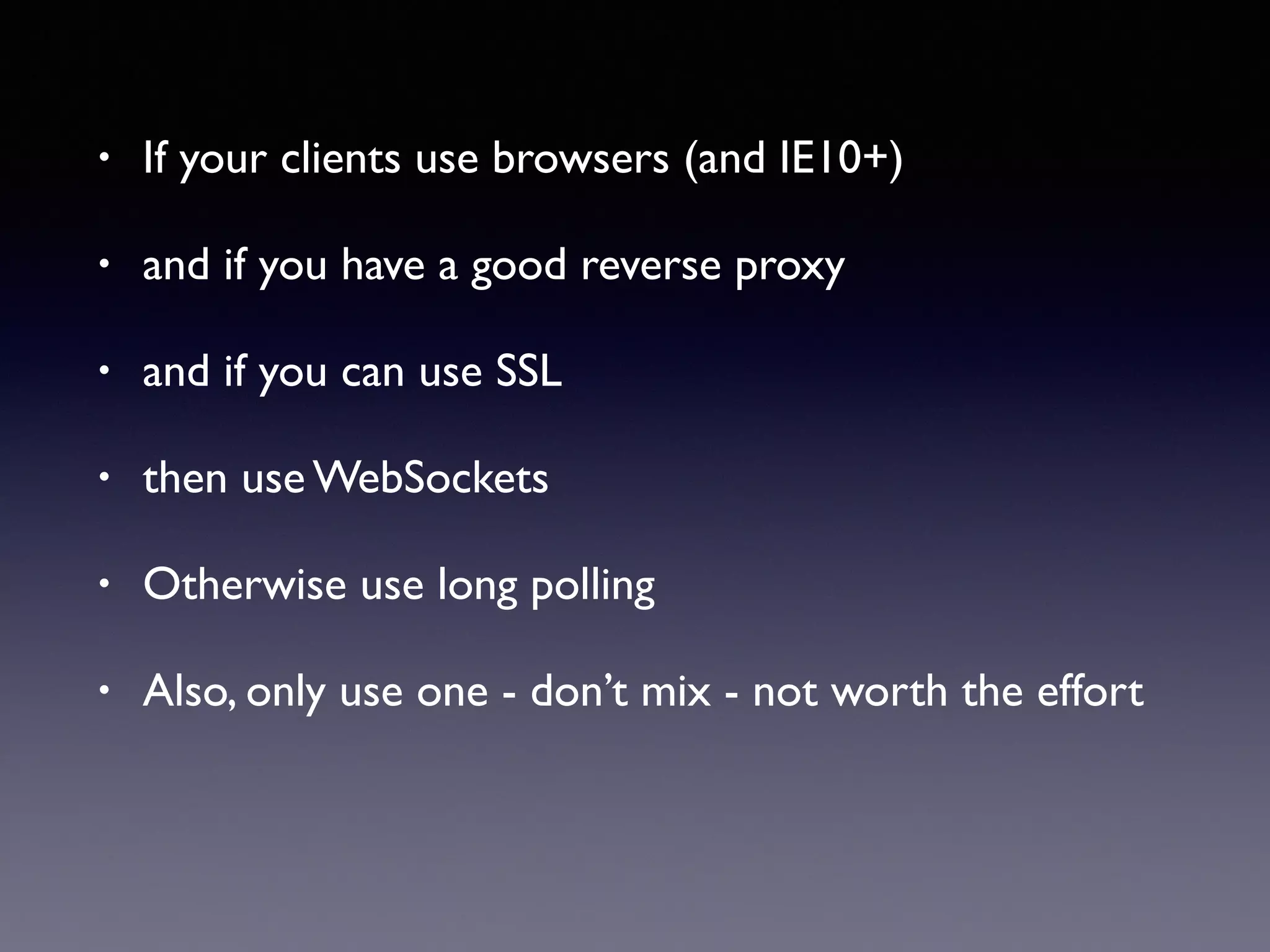 • If your clients use browsers (and IE10+)

• and if you have a good reverse proxy

• and if you can use SSL

• then use WebSockets

• Otherwise use long polling

• Also, only use one - don’t mix - not worth the effort